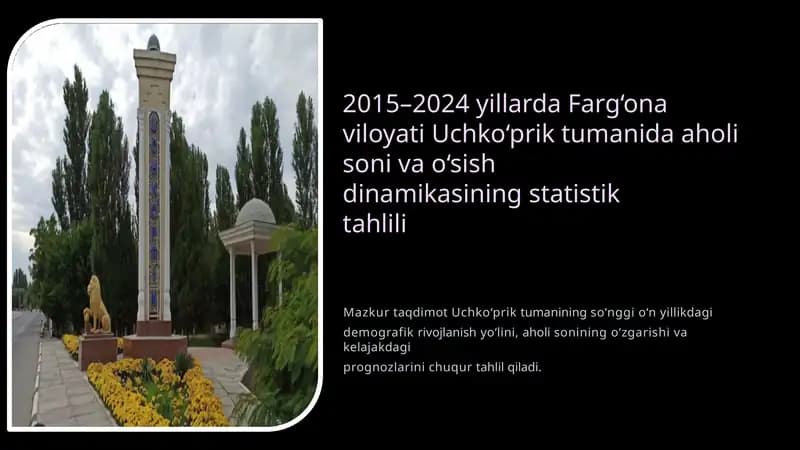 2015–2024 yillarda Farg‘ona viloyati Uchko‘prik tumanida aholi soni va o‘sish dinamikasining statistik tahlili

Mazkur taqdimot Uchko‘prik tumanining so‘nggi o‘n yillikdagi demografik rivojlanish yo‘lini, aholi sonining o‘zgarishi va kelajakdagi prognozlarini chuqur tahlil qiladi.